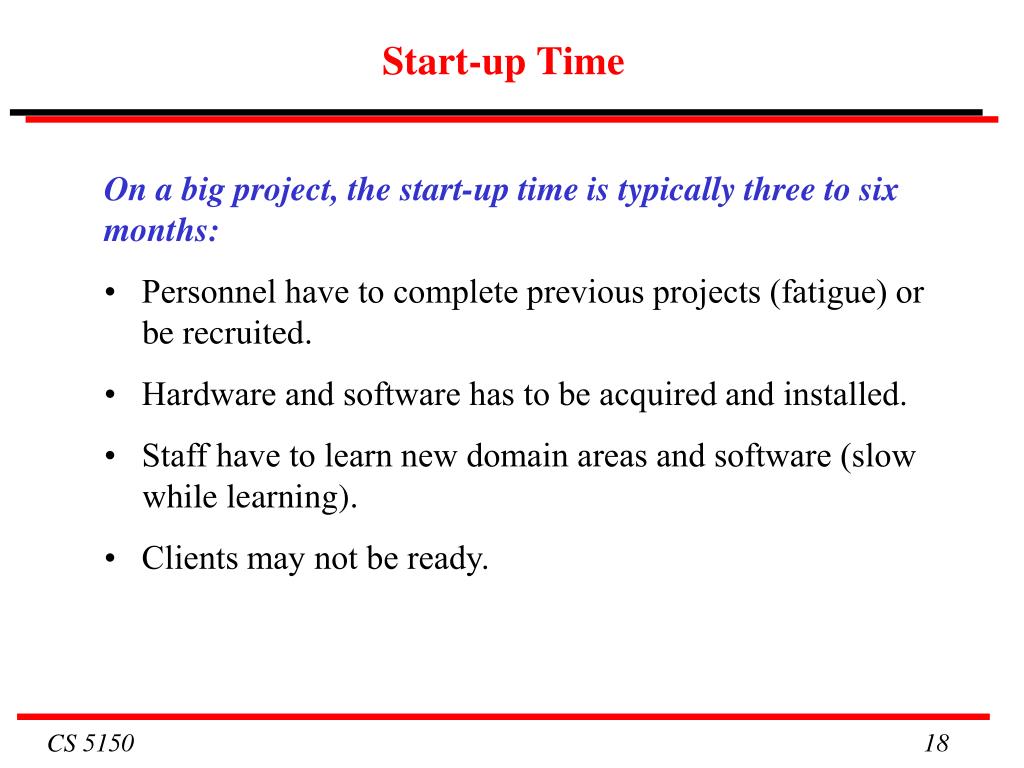 Start-up Time

On a big project, the start-up time is typically three to six months:

• Personnel have to complete previous projects (fatigue) or be recruited.

• Hardware and software has to be acquired and installed.

• Staff have to learn new domain areas and software (slow while learning).

• Clients may not be ready.

CS 5150

18